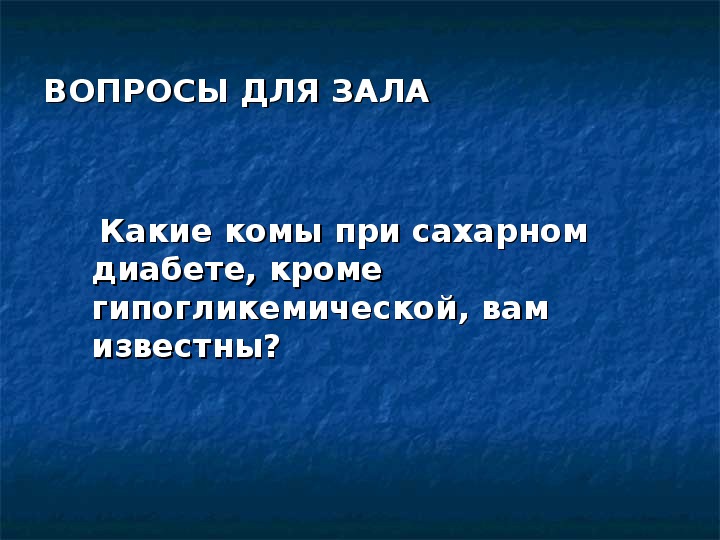 ВОПРОСЫ ДЛЯ ЗАЛА

Какие комы при сахарном диабете, кроме гипогликемической, вам известны?